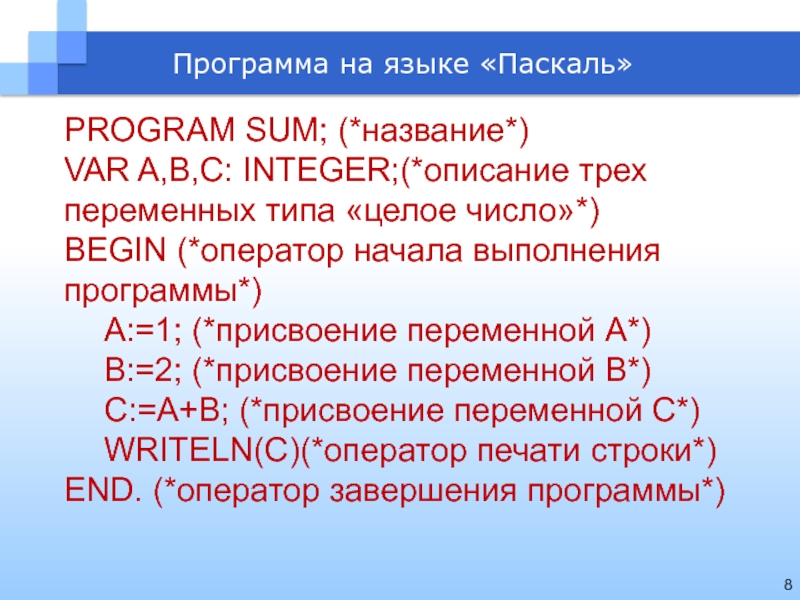 Программа на языке «Паскаль»

PROGRAM SUM; (*название*)
VAR A,B,C: INTEGER;(*описание трех переменных типа «целое число»*)
BEGIN (*оператор начала выполнения программы*)
A:=1; (*присвоение переменной A*)
B:=2; (*присвоение переменной B*)
C:=A+B; (*присвоение переменной C*)
WRITELN(C)(*оператор печати строки*)
END. (*оператор завершения программы*)

8